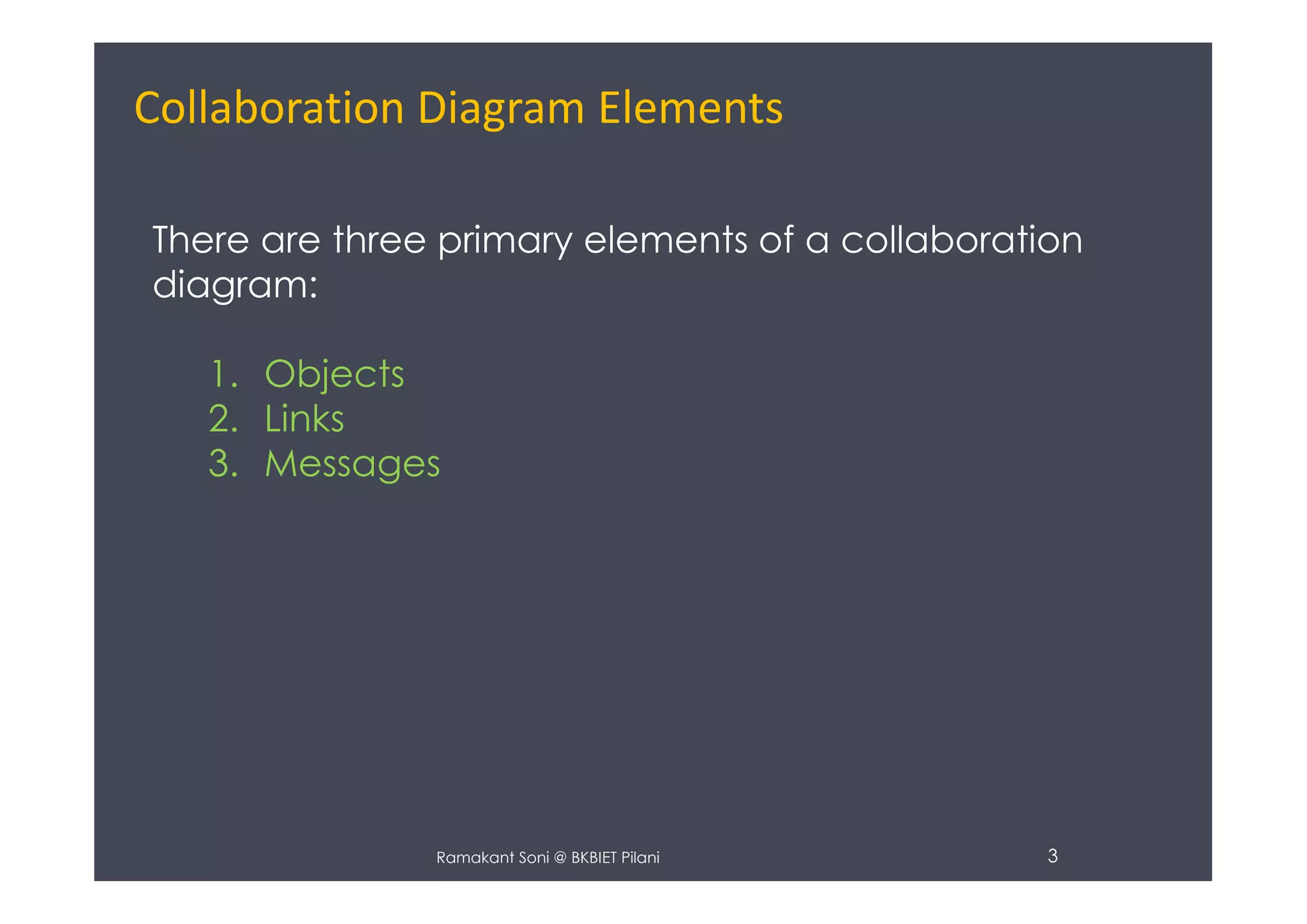 Collaboration Diagram Elements

There are three primary elements of a collaboration diagram:

1. Objects
2. Links
3. Messages

Ramakant Soni @ BKBIET Pilani

3